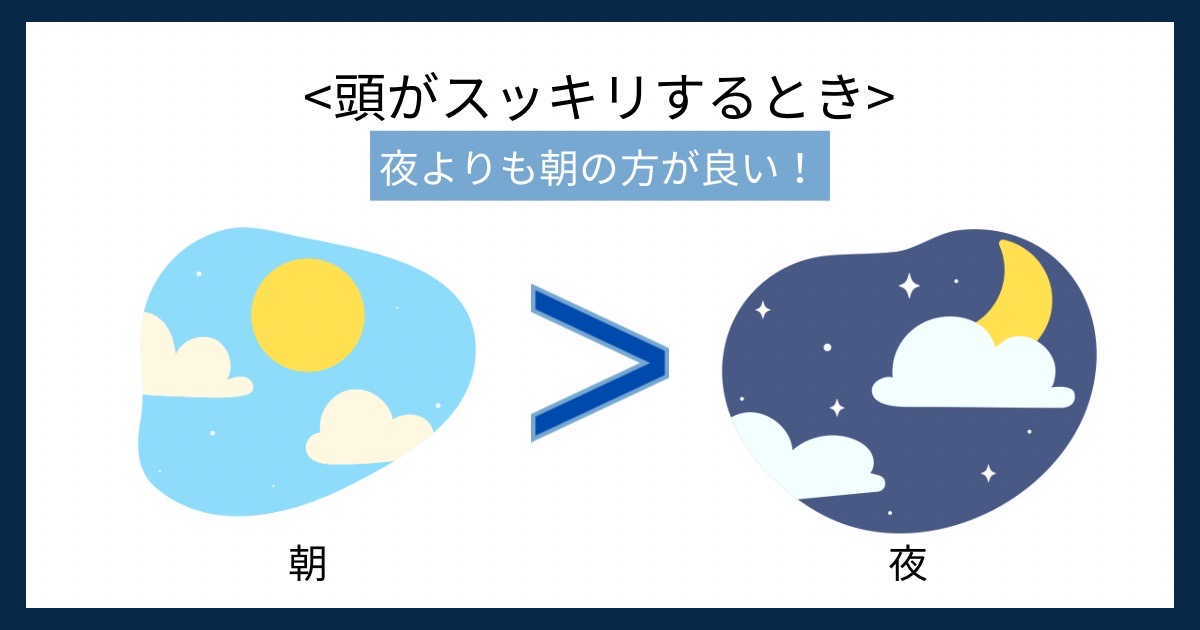 <頭がスッキリするとき>

夜よりも朝の方が良い！

朝

>

夜